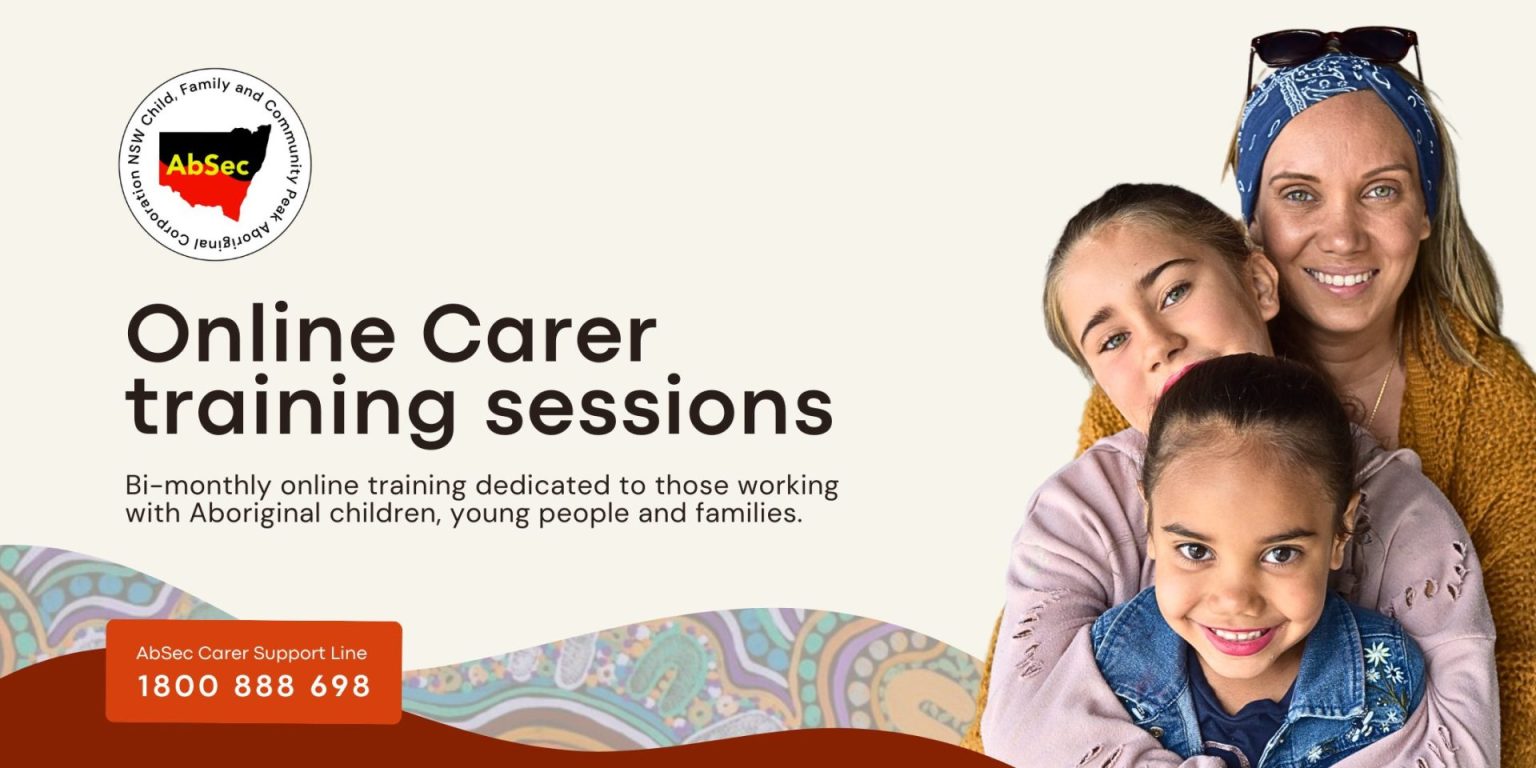 NSW Child, Family and Community Peak Aboriginal Corporation

AbSec

Online Carer training sessions

Bi-monthly online training dedicated to those working with Aboriginal children, young people and families.

AbSec Carer Support Line
1800 888 698